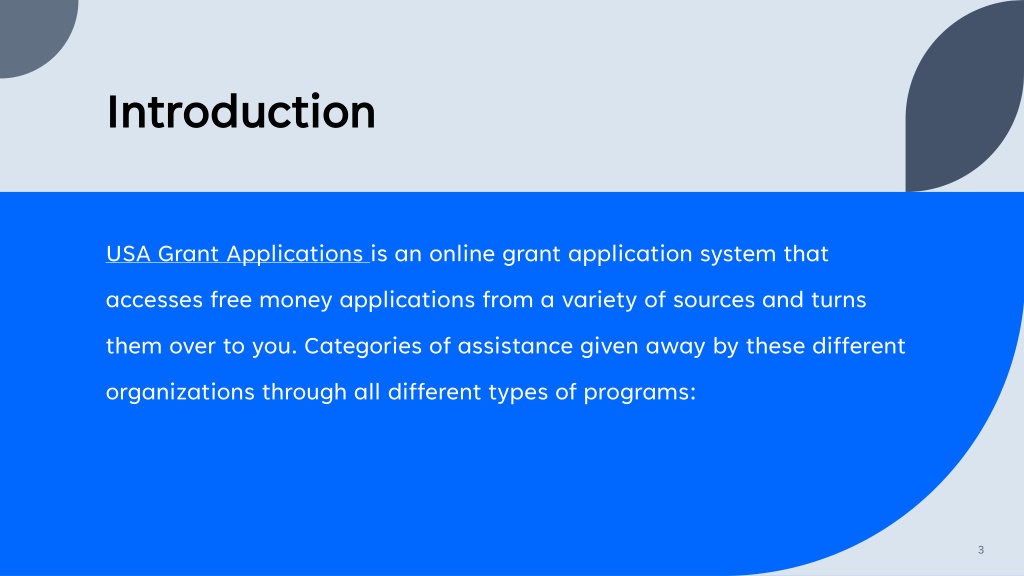 Introduction

USA Grant Applications is an online grant application system that accesses free money applications from a variety of sources and turns them over to you. Categories of assistance given away by these different organizations through all different types of programs:

3